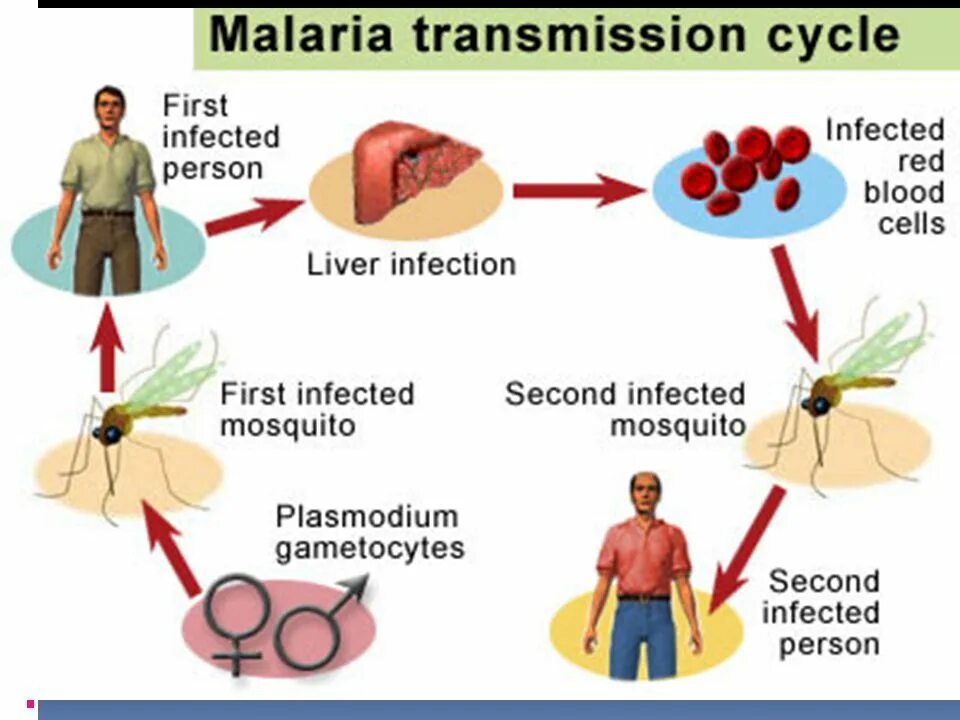 Malaria transmission cycle

First infected person

Liver infection

Infected red blood cells

First infected mosquito

Second infected mosquito

Plasmodium gametocytes

Second infected person